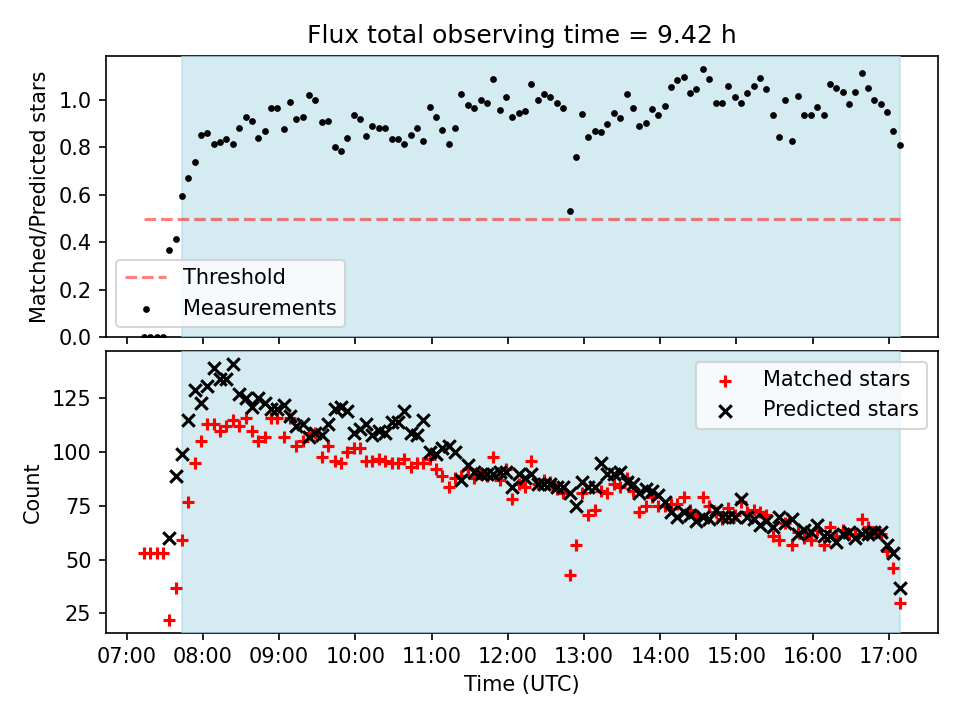 Flux total observing time = 9.42 h

Matched/Predicted stars

1.0
0.8
0.6
0.4
0.2
0.0

Threshold
Measurements

Count

125
100
75
50
25

Matched stars
Predicted stars

07:00 08:00 09:00 10:00 11:00 12:00 13:00 14:00 15:00 16:00 17:00

Time (UTC)